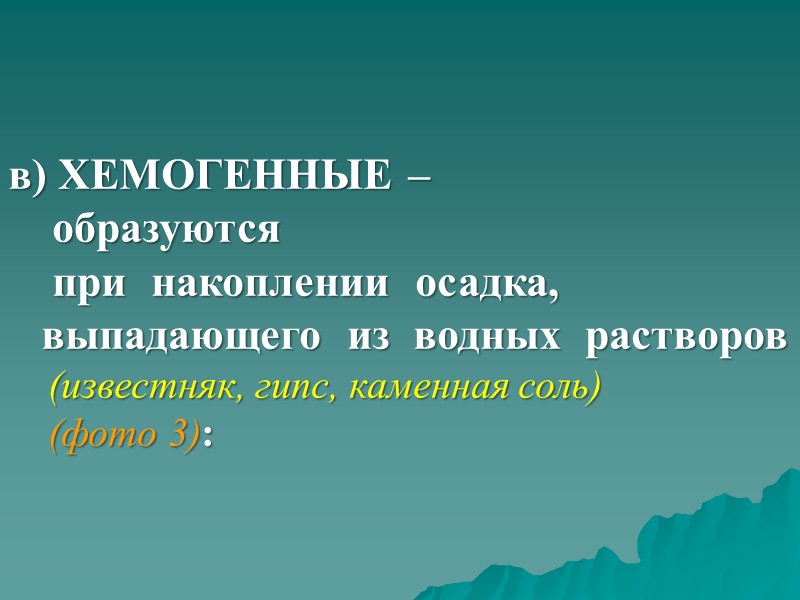 в) ХЕМОГЕННЫЕ – образуются при накоплении осадка, выпадающего из водных растворов (известняк, гипс, каменная соль) (фото 3):